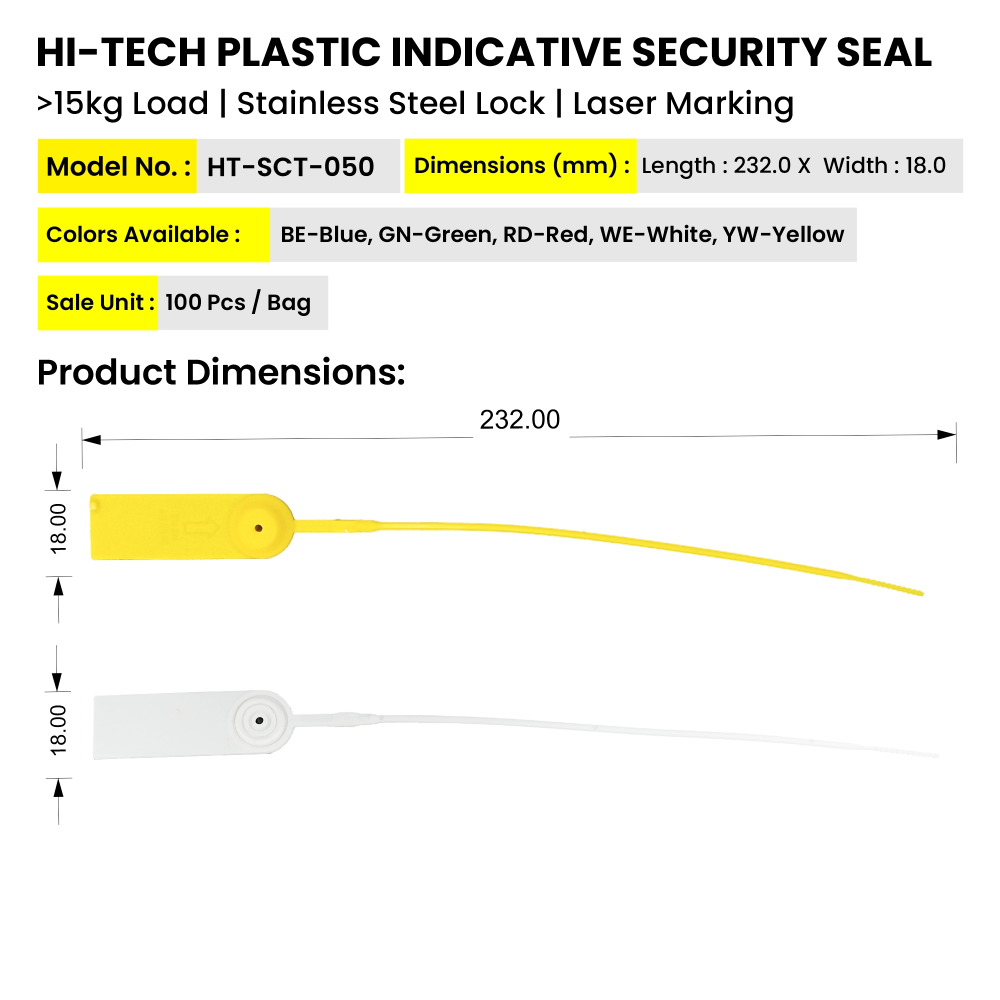 HI-TECH PLASTIC INDICATIVE SECURITY SEAL

>15kg Load | Stainless Steel Lock | Laser Marking

Model No. : HT-SCT-050

Dimensions (mm) : Length : 232.0 X Width : 18.0

Colors Available : BE-Blue, GN-Green, RD-Red, WE-White, YW-Yellow

Sale Unit : 100 Pcs / Bag

Product Dimensions:

232.00

18.00

18.00